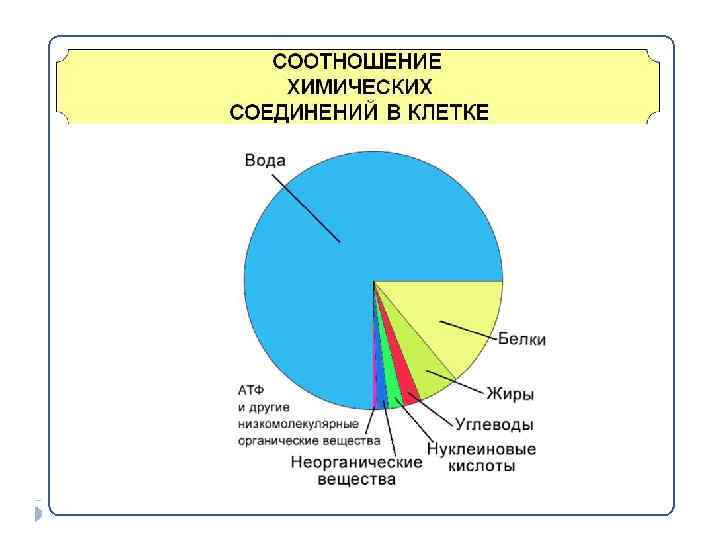 СООТНОШЕНИЕ ХИМИЧЕСКИХ СОЕДИНЕНИЙ В КЛЕТКЕ

Вода

Белки

Жиры

Углеводы

Нуклеиновые кислоты

Неорганические вещества

АТФ и другие низкомолекулярные органические вещества